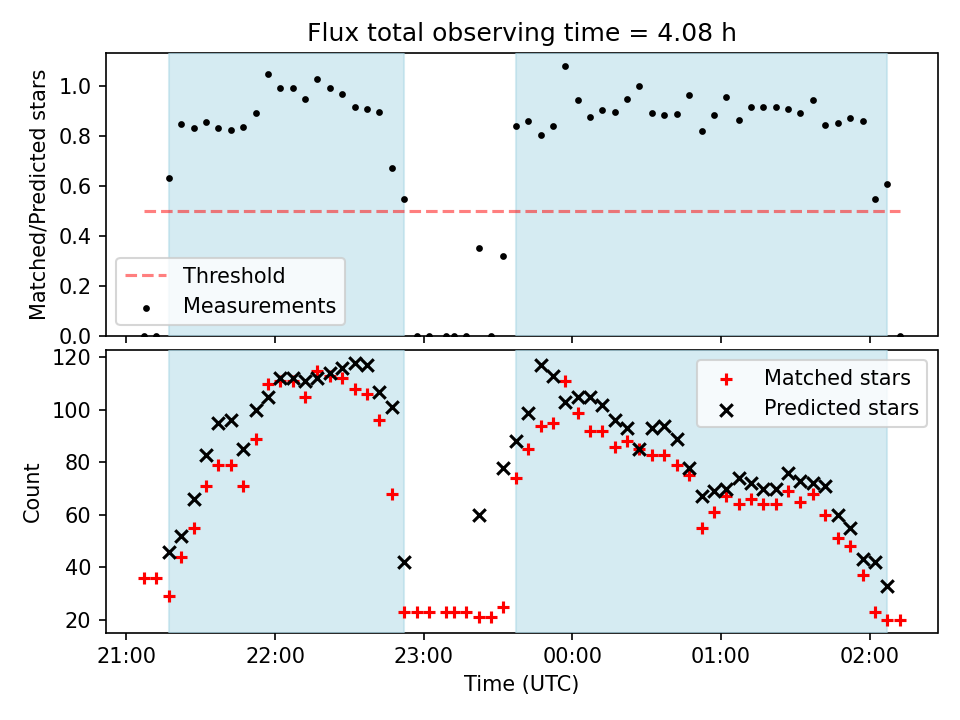 Flux total observing time = 4.08 h

Matched/Predicted stars

1.0
0.8
0.6
0.4
0.2
0.0

Threshold
Measurements

Count

120
100
80
60
40
20

Matched stars
Predicted stars

21:00
22:00
23:00
00:00
01:00
02:00

Time (UTC)